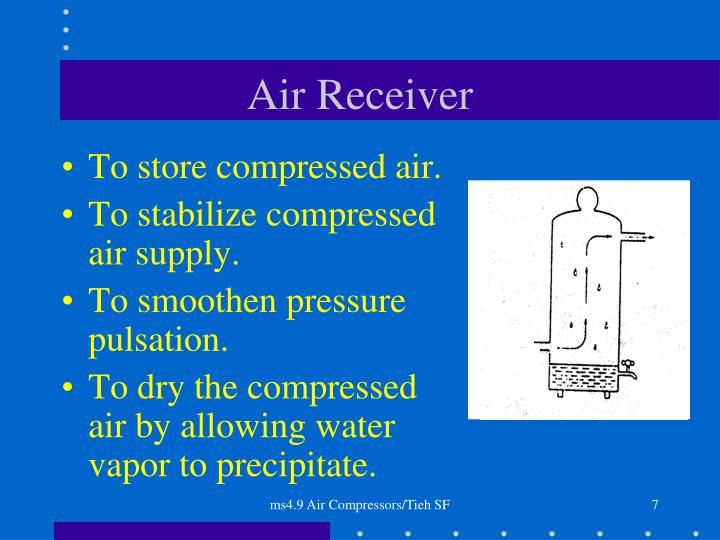 Air Receiver

• To store compressed air.
• To stabilize compressed air supply.
• To smoothen pressure pulsation.
• To dry the compressed air by allowing water vapor to precipitate.

ms4.9 Air Compressors/Tieh SF

7